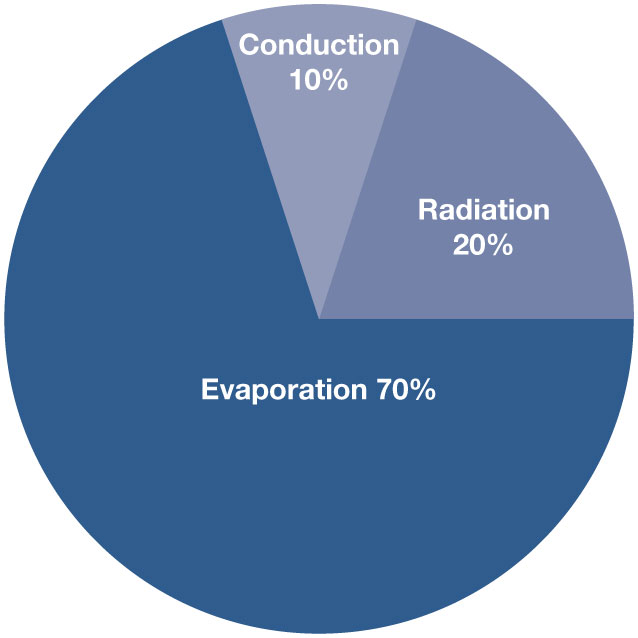 Conduction
10%

Radiation
20%

Evaporation 70%